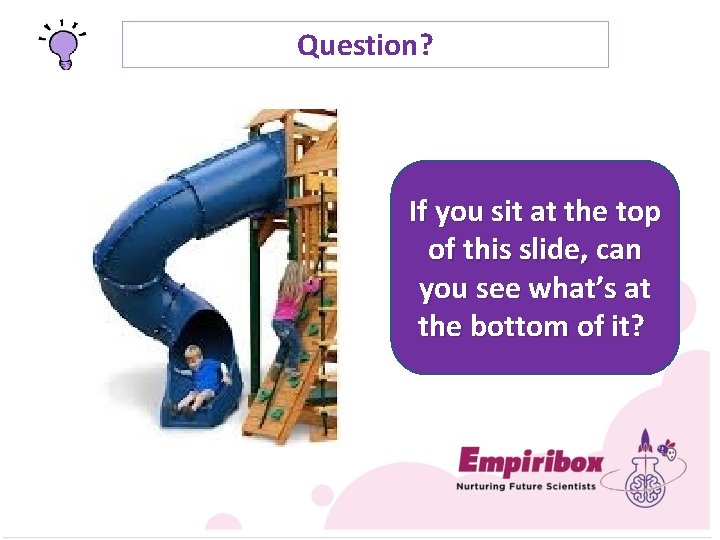 Question?

If you sit at the top of this slide, can you see what's at the bottom of it?

Empiribox
Nurturing Future Scientists